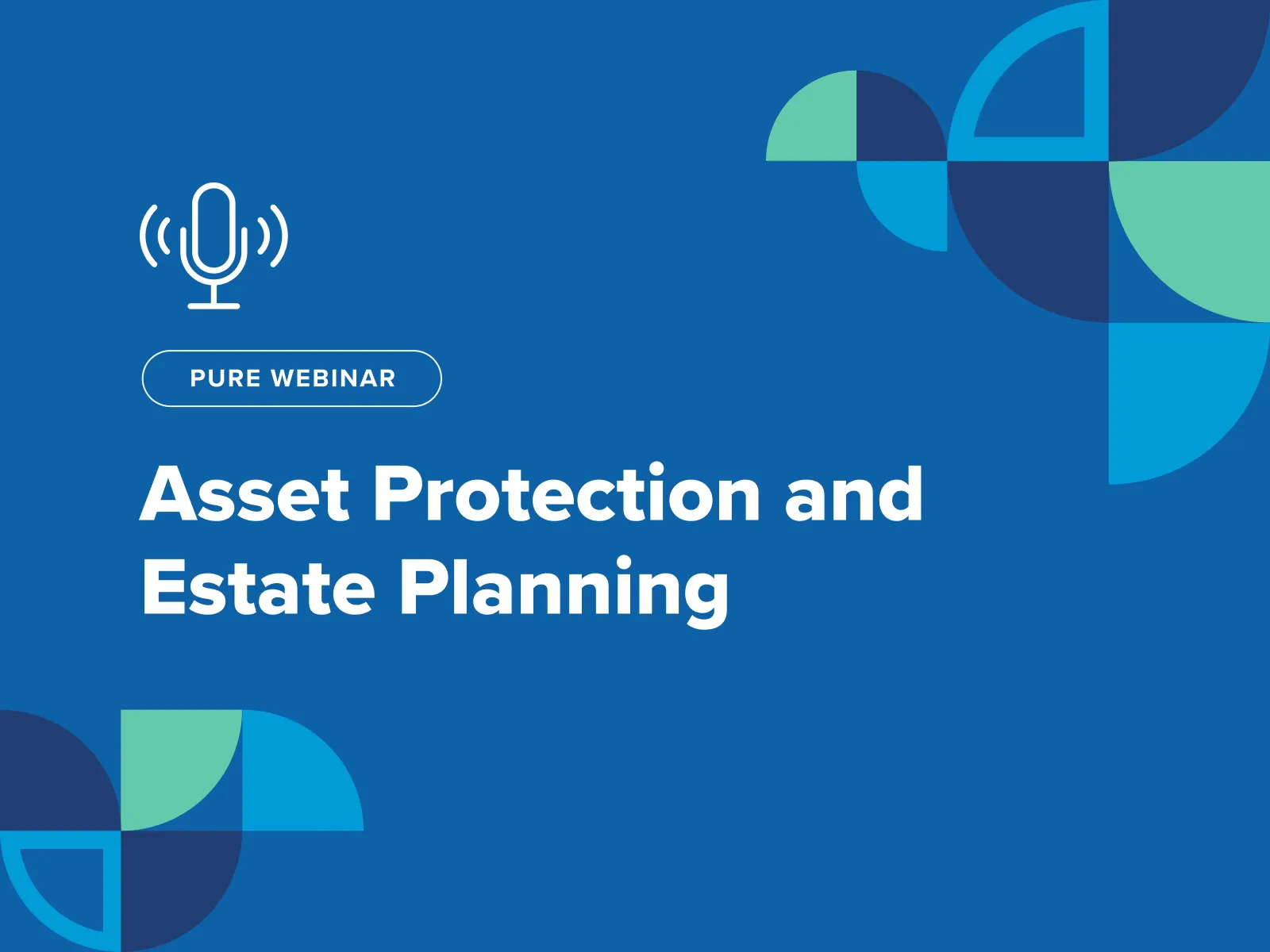 PURE WEBINAR

Asset Protection and Estate Planning